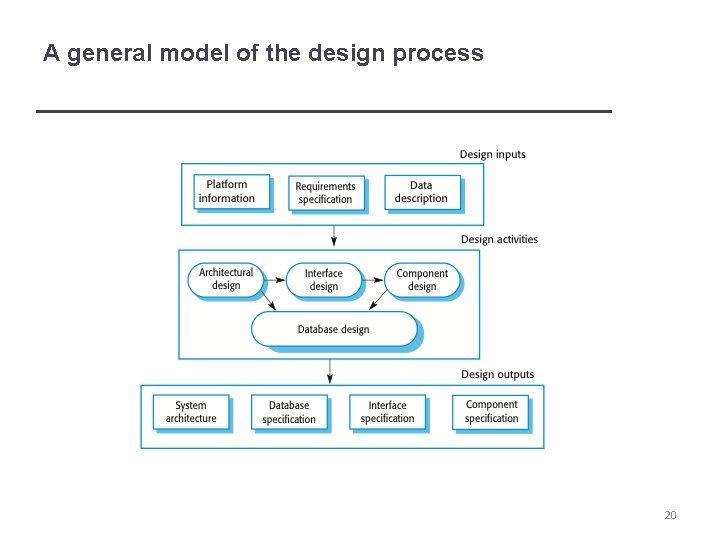 A general model of the design process

Design inputs

Platform information

Requirements specification

Data description

Design activities

Architectural design

Interface design

Component design

Database design

Design outputs

System architecture

Database specification

Interface specification

Component specification

20